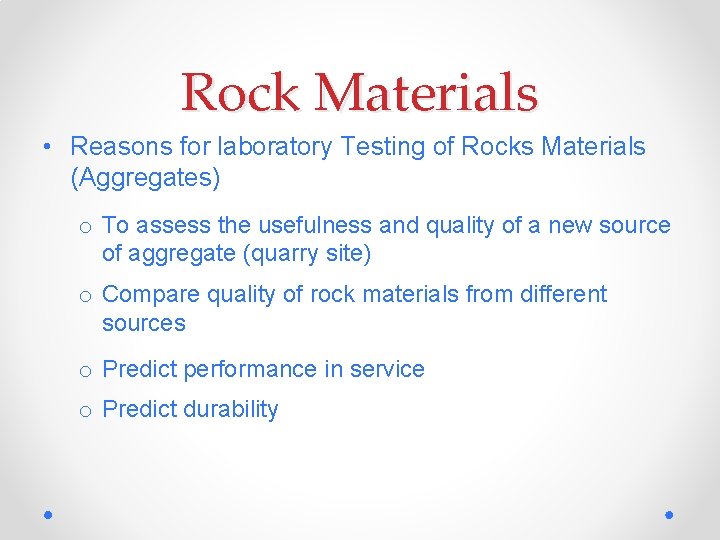 Rock Materials

• Reasons for laboratory Testing of Rocks Materials (Aggregates)

o To assess the usefulness and quality of a new source of aggregate (quarry site)

o Compare quality of rock materials from different sources

o Predict performance in service

o Predict durability